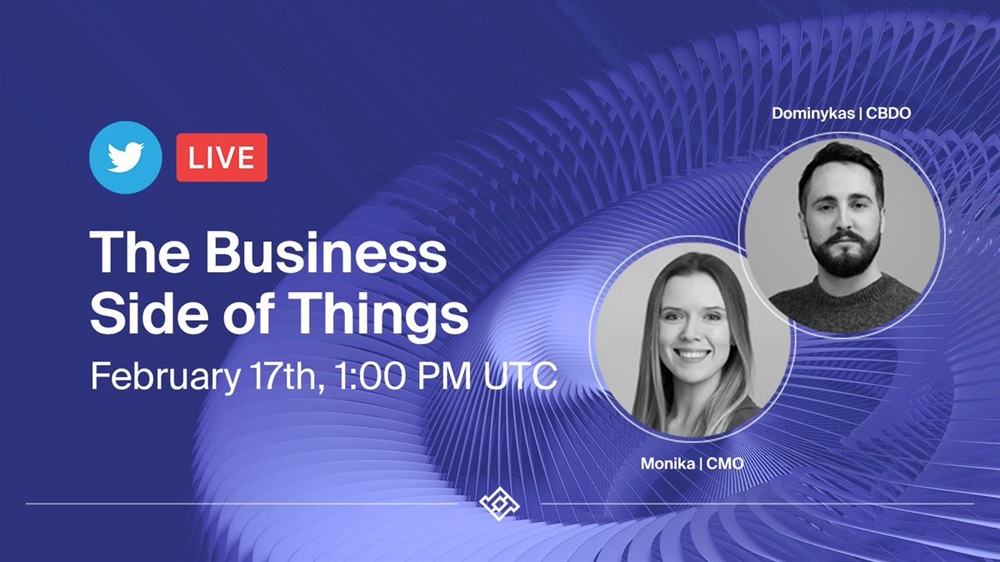 LIVE

The Business Side of Things

February 17th, 1:00 PM UTC

Dominykas | CBDO

Monika | CMO